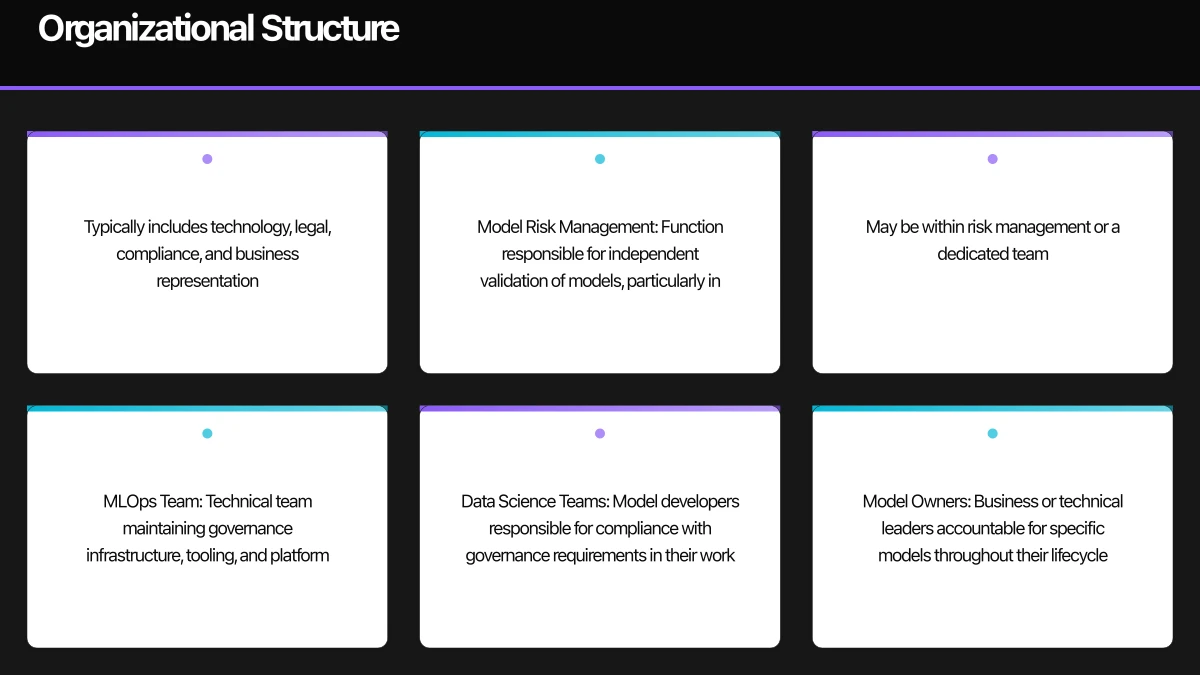 Organizational Structure

Typically includes technology, legal, compliance, and business representation

Model Risk Management: Function responsible for independent validation of models, particularly in

May be within risk management or a dedicated team

MLOps Team: Technical team maintaining governance infrastructure, tooling, and platform

Data Science Teams: Model developers responsible for compliance with governance requirements in their work

Model Owners: Business or technical leaders accountable for specific models throughout their lifecycle